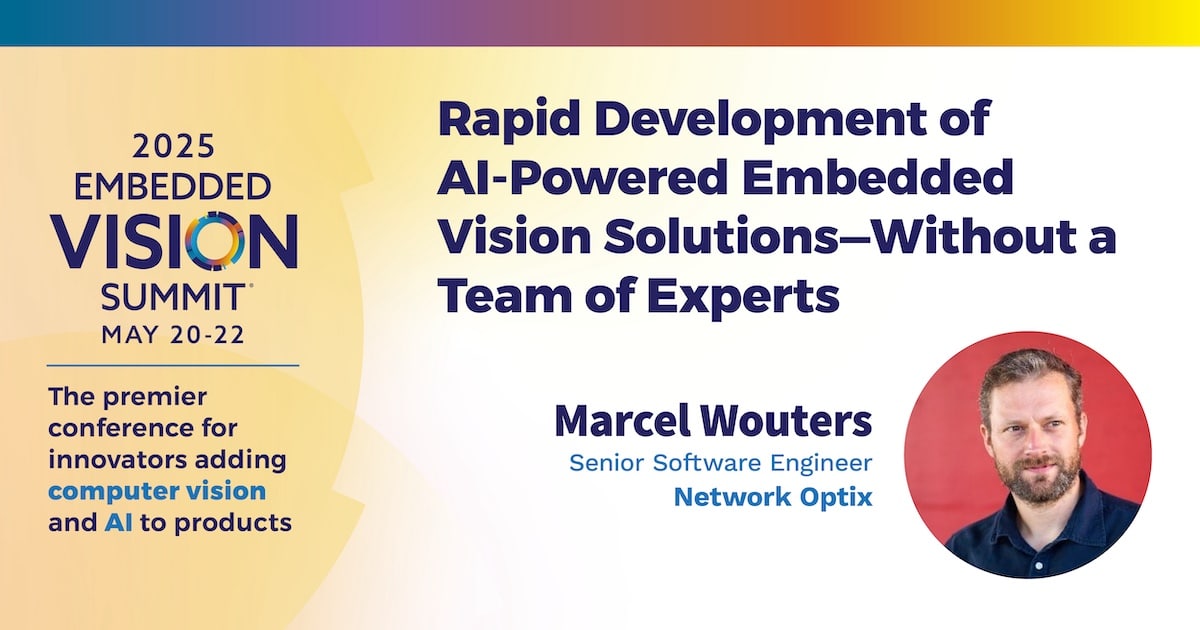 2025
EMBEDDED
VISION
SUMMIT®
MAY 20-22

The premier conference for innovators adding computer vision and AI to products

Rapid Development of AI-Powered Embedded Vision Solutions—Without a Team of Experts

Marcel Wouters
Senior Software Engineer
Network Optix